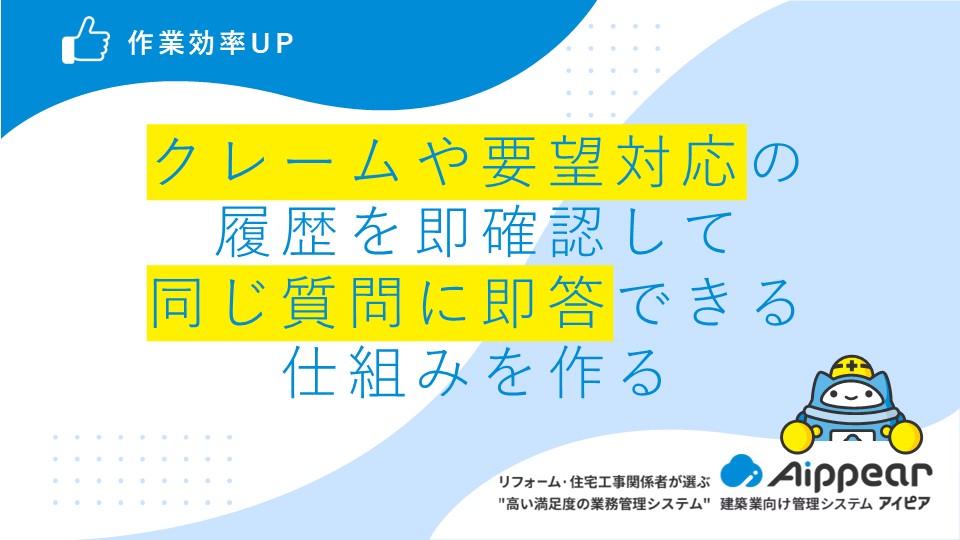 作業効率UP

クレームや要望対応の
履歴を即確認して
同じ質問に即答できる
仕組みを作る

リフォーム・住宅工事関係者が選ぶ
"高い満足度の業務管理システム"

Aippear
建築業向け管理システム アイピア